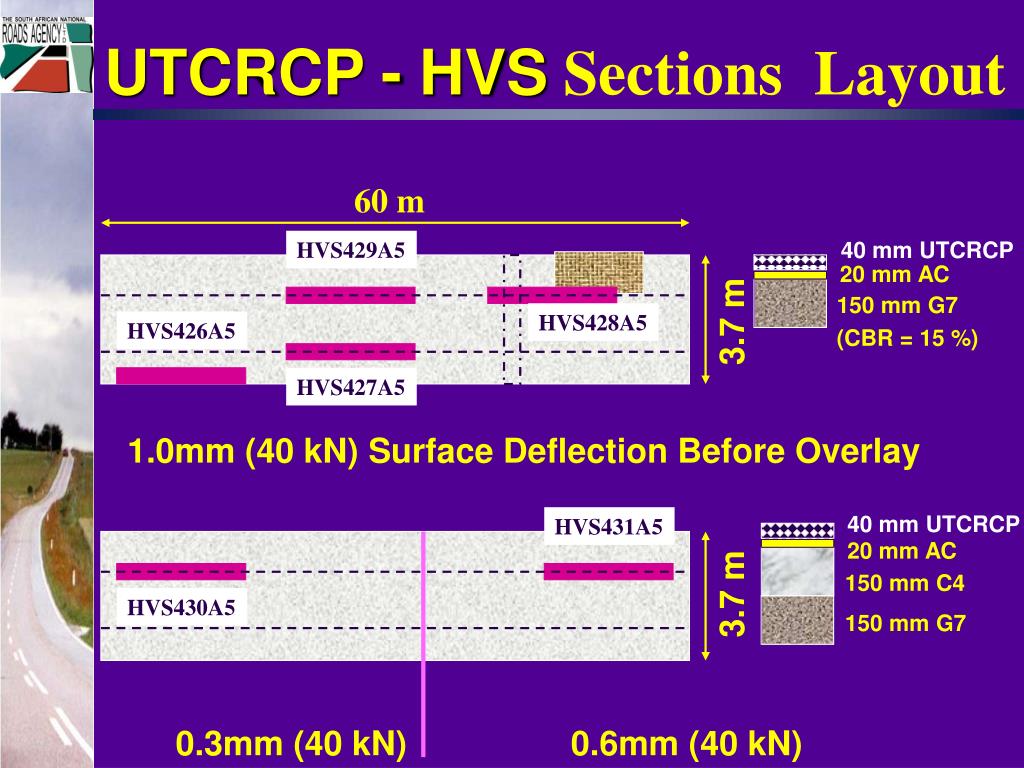 THE SOUTH AFRICAN NATIONAL ROADS AGENCY

UTCRCP - HVS Sections Layout

60 m

HVS429A5

HVS426A5

HVS428A5

HVS427A5

3.7 m

40 mm UTCRCP
20 mm AC
150 mm G7
(CBR = 15 %)

1.0mm (40 kN) Surface Deflection Before Overlay

HVS431A5

HVS430A5

3.7 m

40 mm UTCRCP
20 mm AC
150 mm C4
150 mm G7

0.3mm (40 kN)

0.6mm (40 kN)